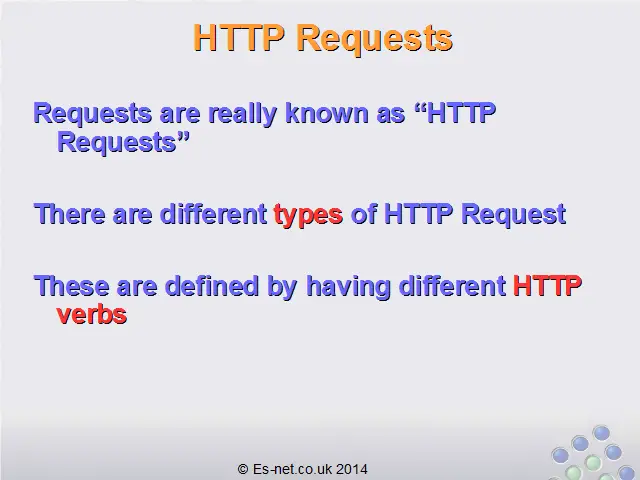 HTTP Requests

Requests are really known as “HTTP Requests”

There are different types of HTTP Request

These are defined by having different HTTP verbs

© Es-net.co.uk 2014